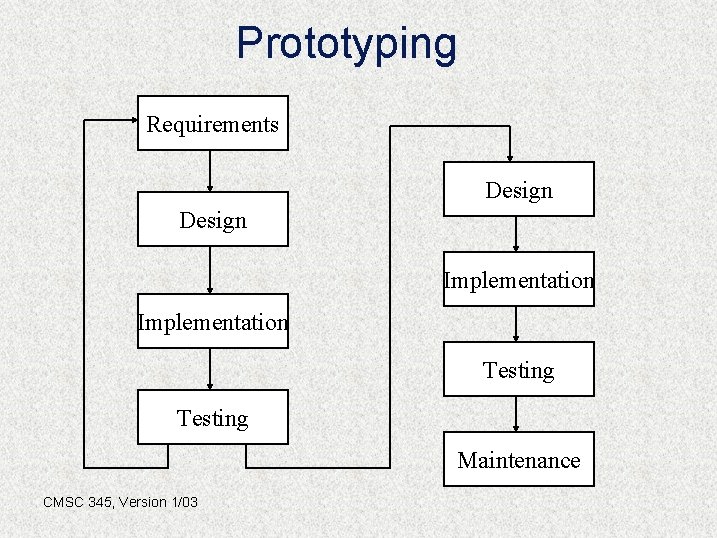 Prototyping

Requirements

Design

Implementation

Testing

Design

Implementation

Testing

Maintenance

CMSC 345, Version 1/03